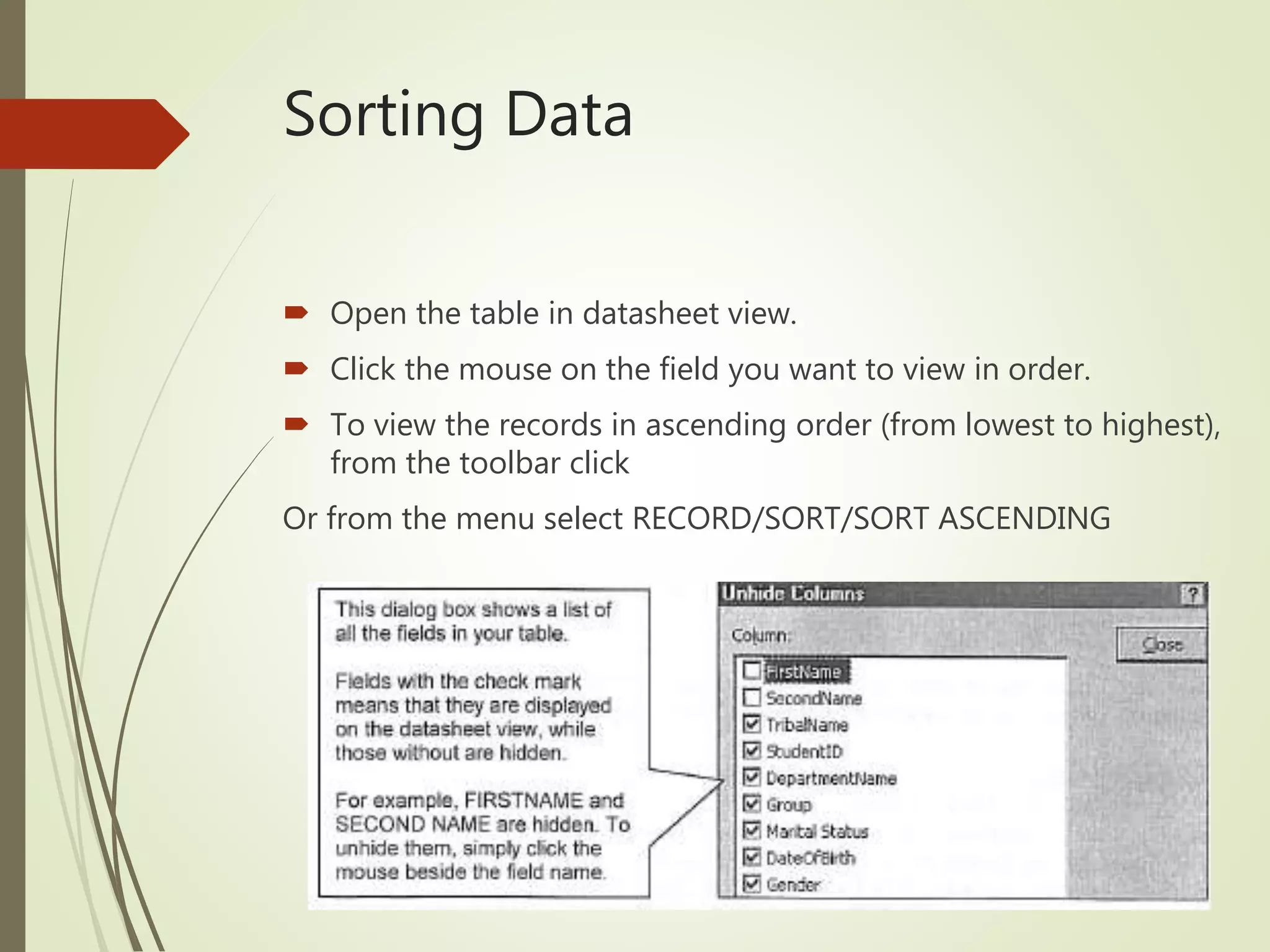 Sorting Data

Open the table in datasheet view.

Click the mouse on the field you want to view in order.

To view the records in ascending order (from lowest to highest), from the toolbar click

Or from the menu select RECORD/SORT/SORT ASCENDING

This dialog box shows a list of all the fields in your table.

Fields with the check mark means that they are displayed on the datasheet view, while those without are hidden.

For example, FIRSTNAME and SECOND NAME are hidden. To unhide them, simply click the mouse beside the field name.

Unhide Columns

?

Column:

Close

FirstName
SecondName
TribalName
StudentID
DepartmentName
Group
Marital Status
DateOfBirth
Gender